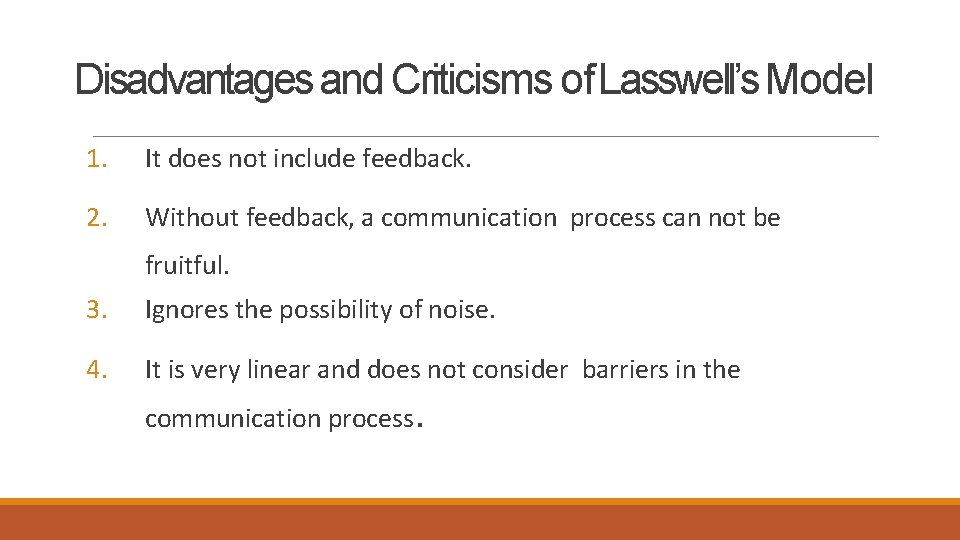 Disadvantages and Criticisms of Lasswell's Model

1. It does not include feedback.

2. Without feedback, a communication process can not be fruitful.

3. Ignores the possibility of noise.

4. It is very linear and does not consider barriers in the communication process.